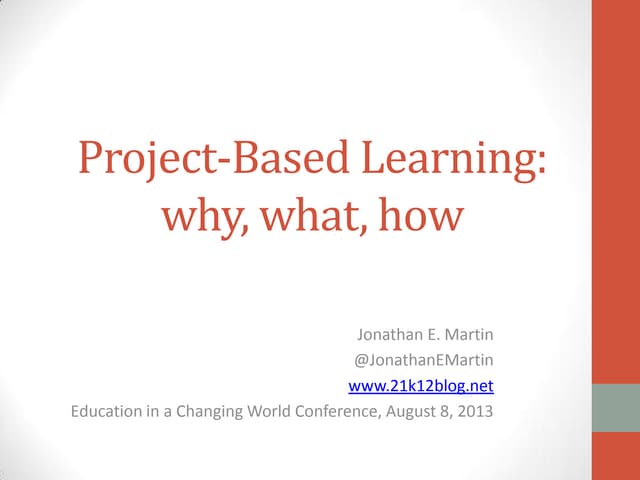 Project-Based Learning: why, what, how

Jonathan E. Martin
@JonathanEMartin
www.21k12blog.net
Education in a Changing World Conference, August 8, 2013